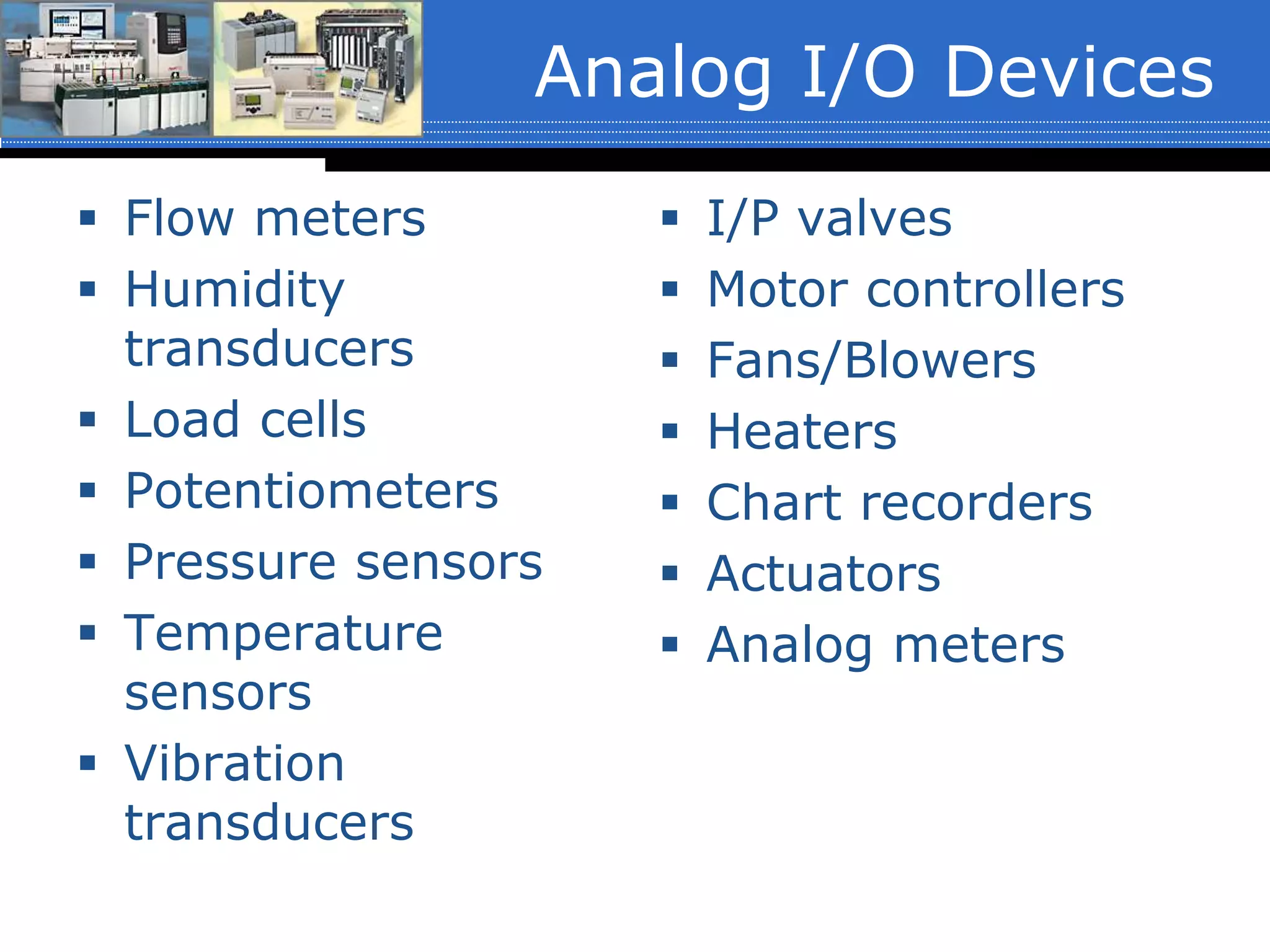 Analog I/O Devices

- Flow meters
- Humidity transducers
- Load cells
- Potentiometers
- Pressure sensors
- Temperature sensors
- Vibration transducers

- I/P valves
- Motor controllers
- Fans/Blowers
- Heaters
- Chart recorders
- Actuators
- Analog meters